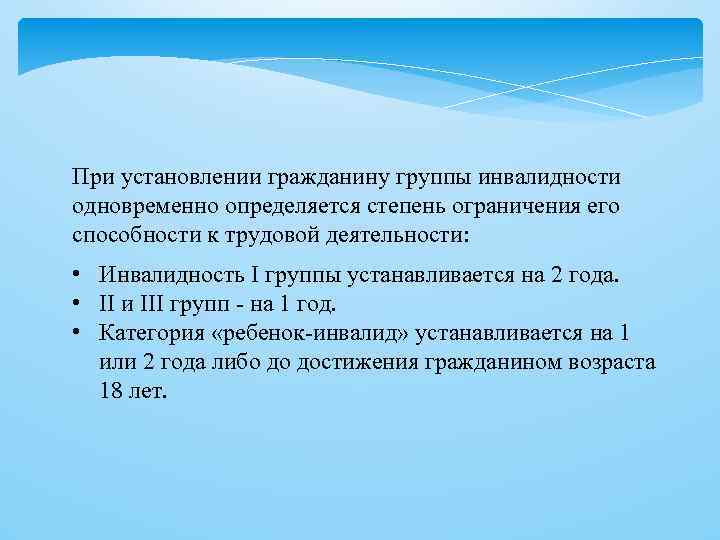 При установлении гражданину группы инвалидности одновременно определяется степень ограничения его способности к трудовой деятельности:

• Инвалидность I группы устанавливается на 2 года.
• II и III групп - на 1 год.
• Категория «ребенок-инвалид» устанавливается на 1 или 2 года либо до достижения гражданином возраста 18 лет.